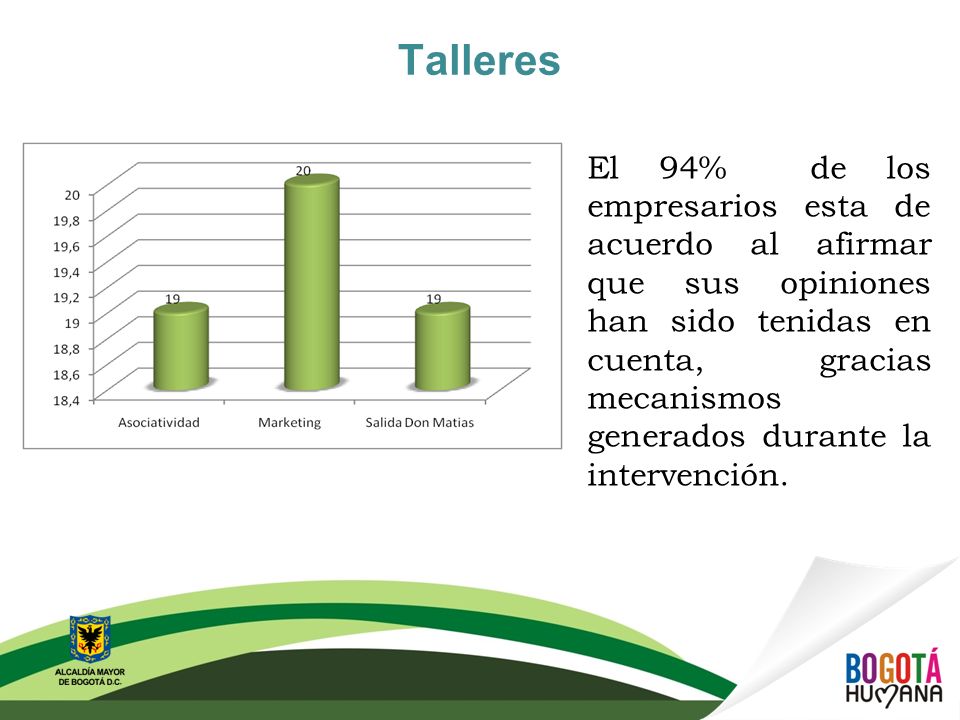 Talleres

20
19,8
19,6
19,4
19,2
19
18,8
18,6
18,4

19
20
19

Asociatividad
Marketing
Salida Don Matias

El 94% de los empresarios esta de acuerdo al afirmar que sus opiniones han sido tenidas en cuenta, gracias mecanismos generados durante la intervención.

ALCALDÍA MAYOR DE BOGOTÁ D.C.

BOGOTÁ HUMANA